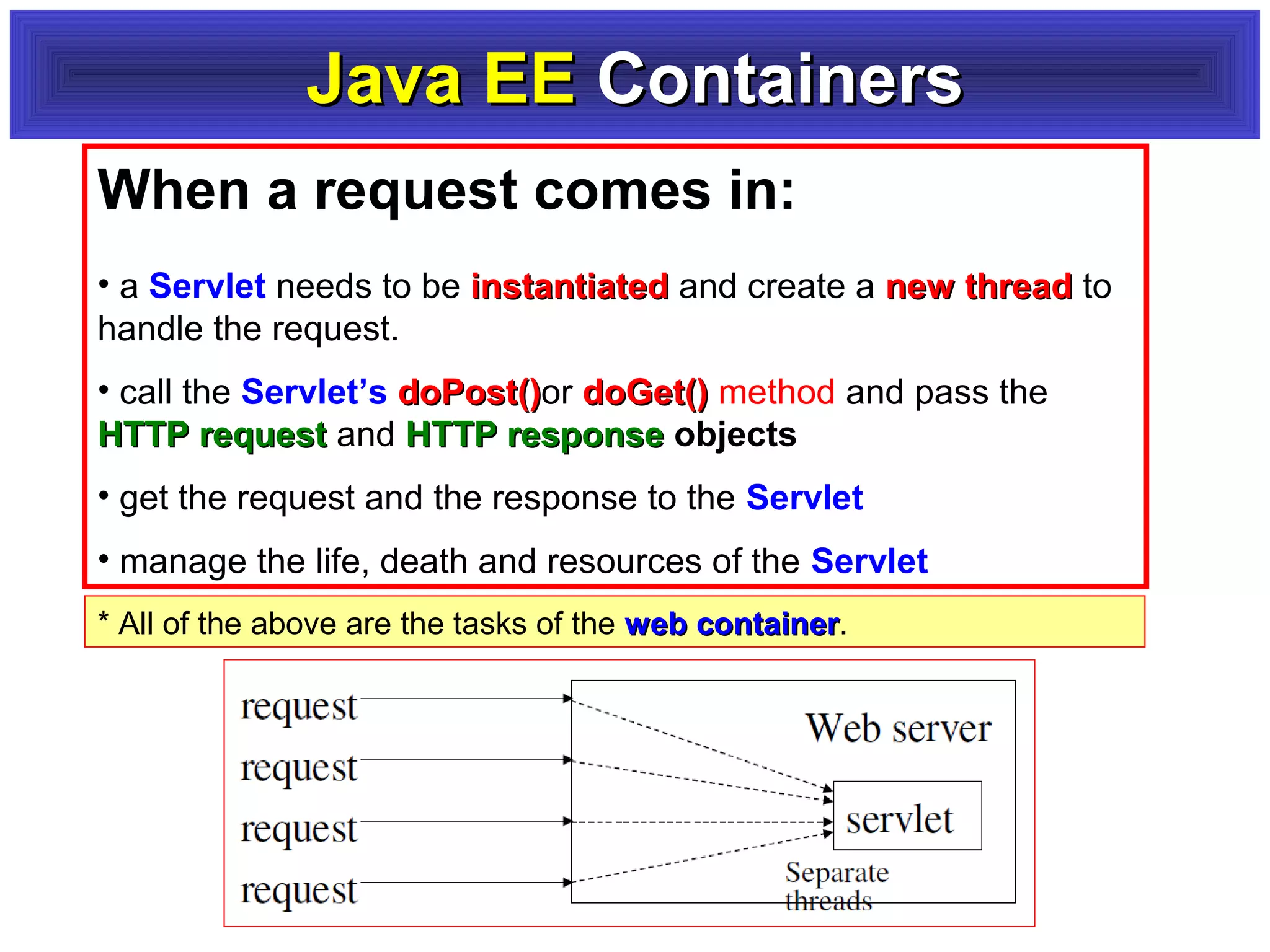 Java EE Containers

When a request comes in:

• a Servlet needs to be instantiated and create a new thread to handle the request.

• call the Servlet's doPost()or doGet() method and pass the HTTP request and HTTP response objects

• get the request and the response to the Servlet

• manage the life, death and resources of the Servlet

* All of the above are the tasks of the web container.

request
request
request
request
Web server
servlet
Separate threads